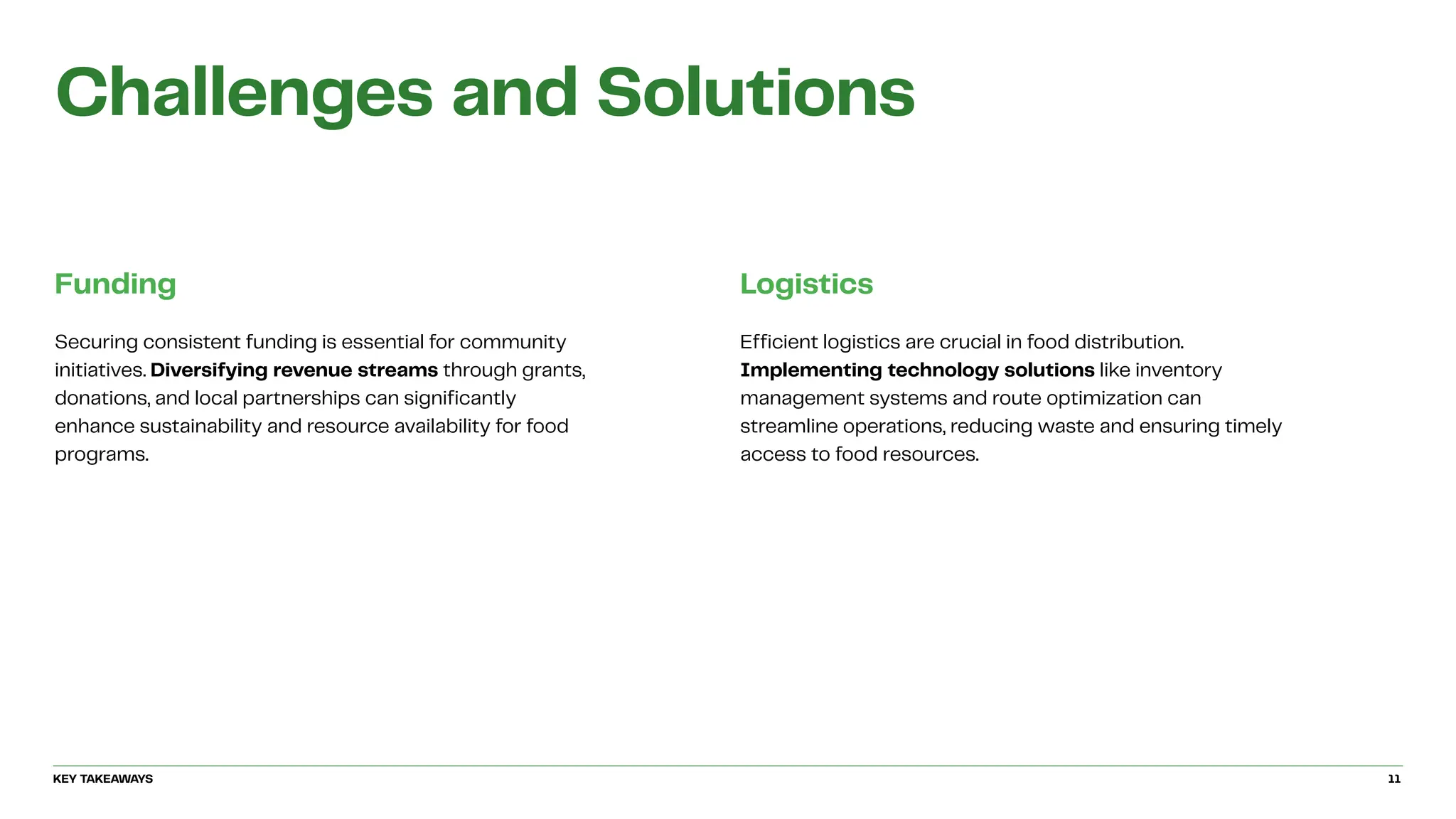 Challenges and Solutions

Funding

Securing consistent funding is essential for community initiatives. Diversifying revenue streams through grants, donations, and local partnerships can significantly enhance sustainability and resource availability for food programs.

Logistics

Efficient logistics are crucial in food distribution. Implementing technology solutions like inventory management systems and route optimization can streamline operations, reducing waste and ensuring timely access to food resources.

KEY TAKEAWAYS

11